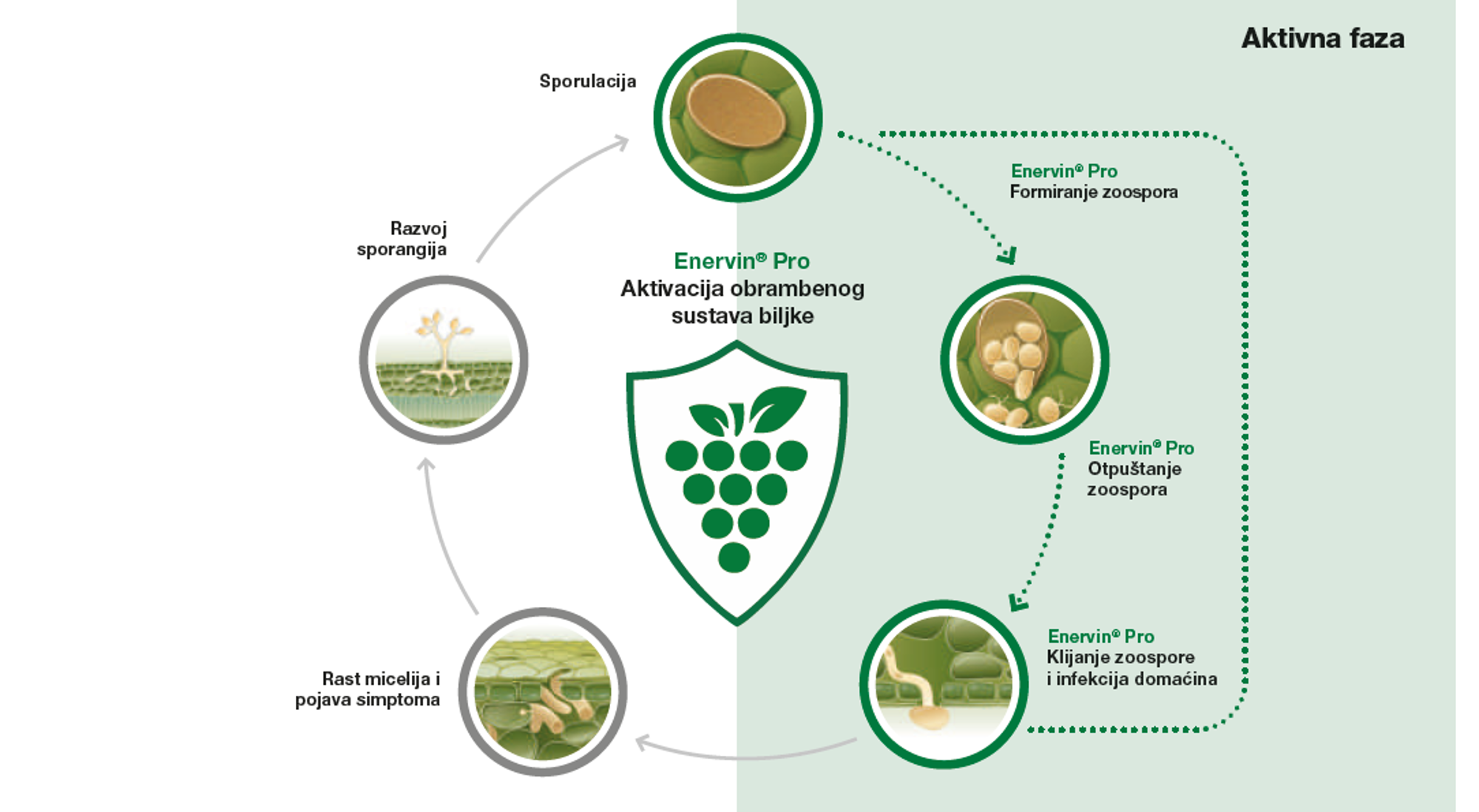 Aktivna faza

Sporulacija

Enervin® Pro
Formiranje zoospora

Razvoj sporangija

Enervin® Pro
Aktivacija obrambenog sustava biljke

Enervin® Pro
Otpuštanje zoospora

Enervin® Pro
Klijanje zoospore i infekcija domaćina

Rast micelija i pojava simptoma